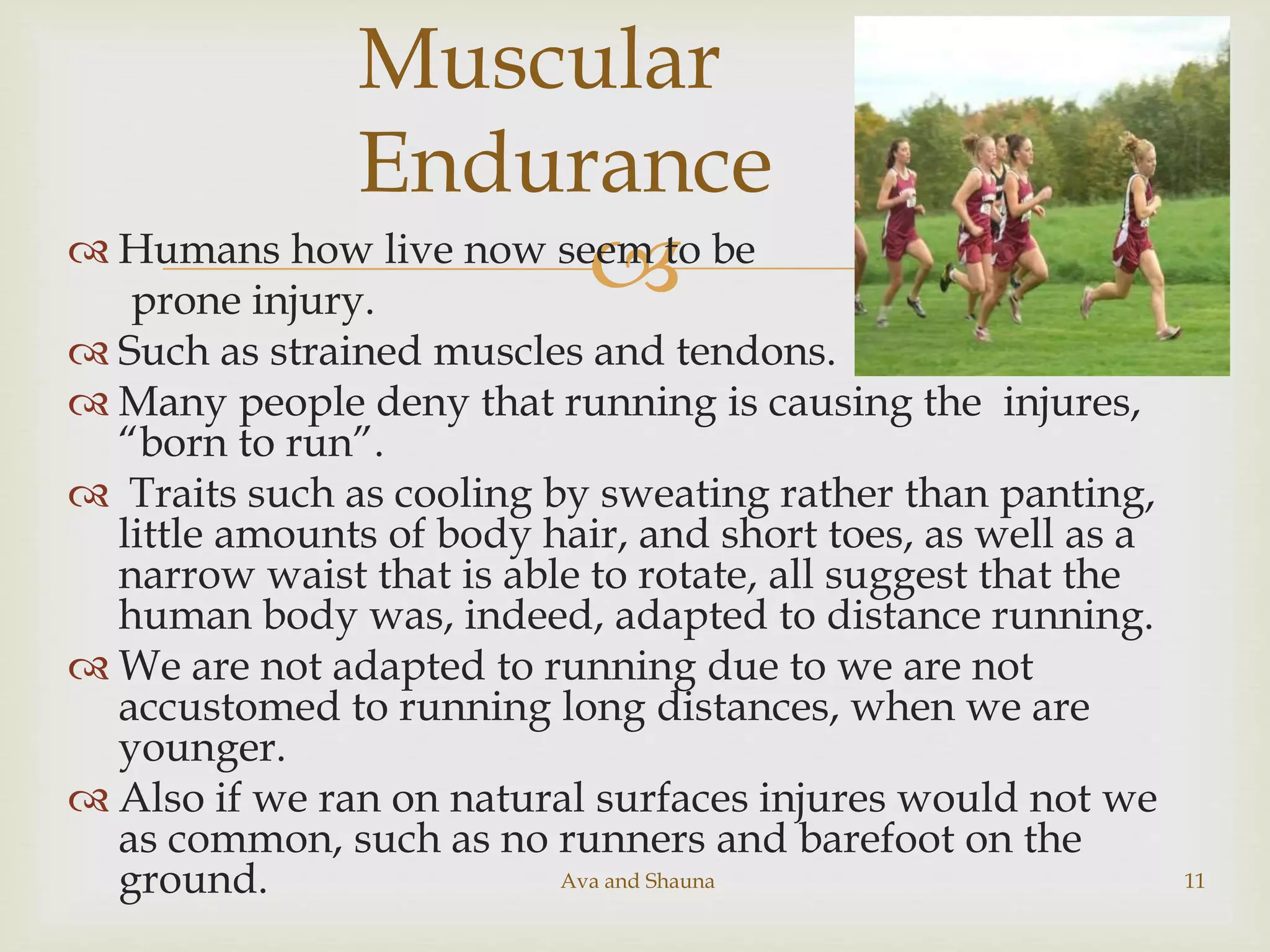 Muscular Endurance

Humans how live now seem to be prone injury.

Such as strained muscles and tendons.

Many people deny that running is causing the injures, “born to run”.

Traits such as cooling by sweating rather than panting, little amounts of body hair, and short toes, as well as a narrow waist that is able to rotate, all suggest that the human body was, indeed, adapted to distance running.

We are not adapted to running due to we are not accustomed to running long distances, when we are younger.

Also if we ran on natural surfaces injures would not we as common, such as no runners and barefoot on the ground.

Ava and Shauna

11